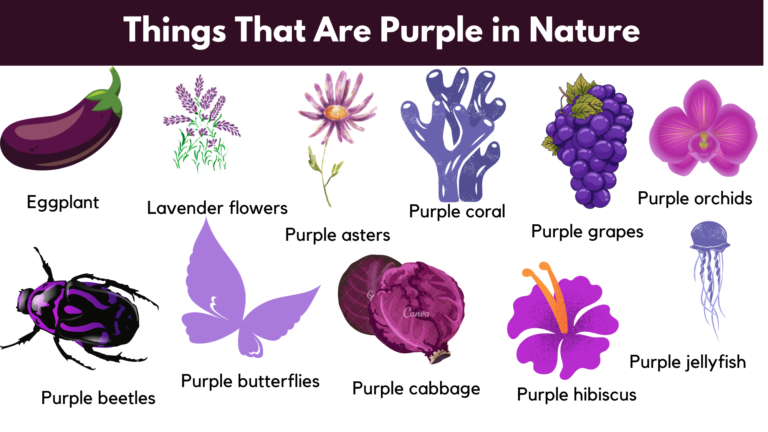 Things That Are Purple in Nature

Eggplant

Lavender flowers

Purple asters

Purple coral

Purple grapes

Purple orchids

Purple beetles

Purple butterflies

Canva

Purple cabbage

Purple hibiscus

Purple jellyfish